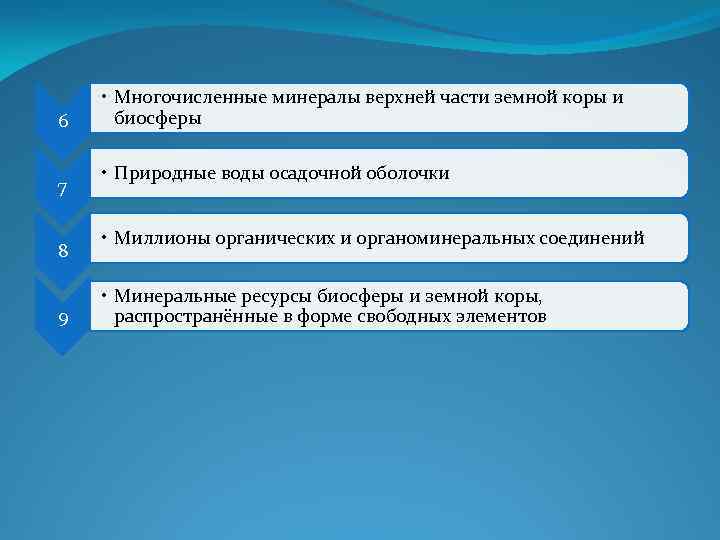 6

• Многочисленные минералы верхней части земной коры и биосферы

7

• Природные воды осадочной оболочки

8

• Миллионы органических и органоминеральных соединений

9

• Минеральные ресурсы биосферы и земной коры, распространённые в форме свободных элементов